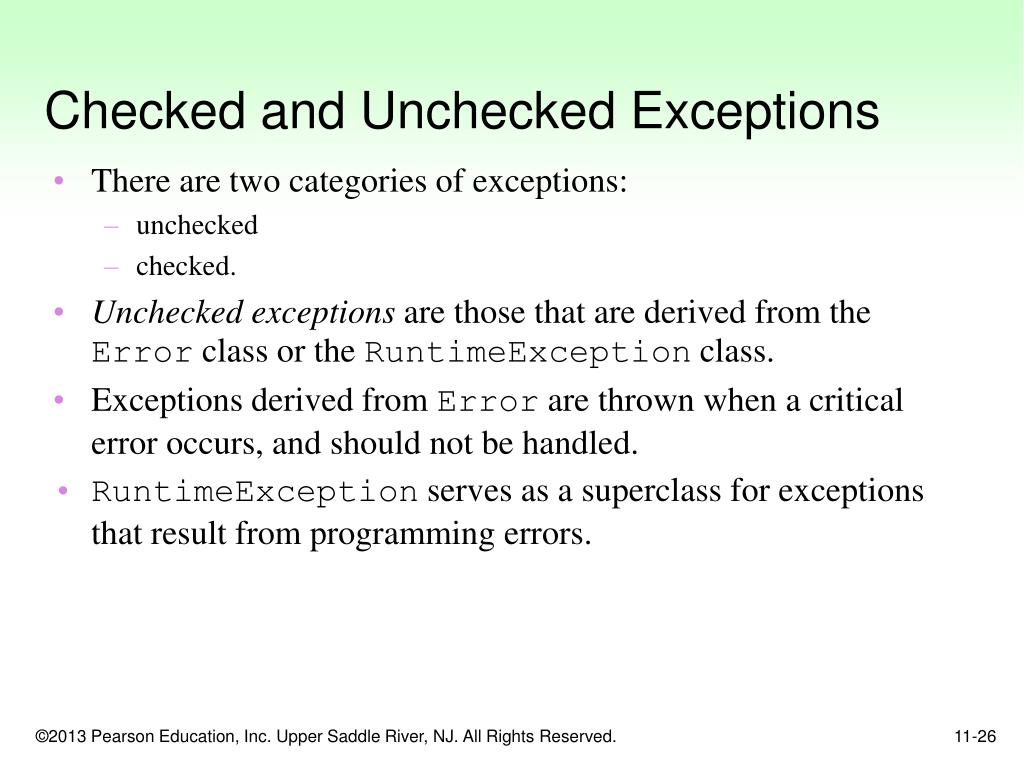 Checked and Unchecked Exceptions

• There are two categories of exceptions:
  – unchecked
  – checked.
• Unchecked exceptions are those that are derived from the Error class or the RuntimeException class.
• Exceptions derived from Error are thrown when a critical error occurs, and should not be handled.
• RuntimeException serves as a superclass for exceptions that result from programming errors.

©2013 Pearson Education, Inc. Upper Saddle River, NJ. All Rights Reserved.

11-26